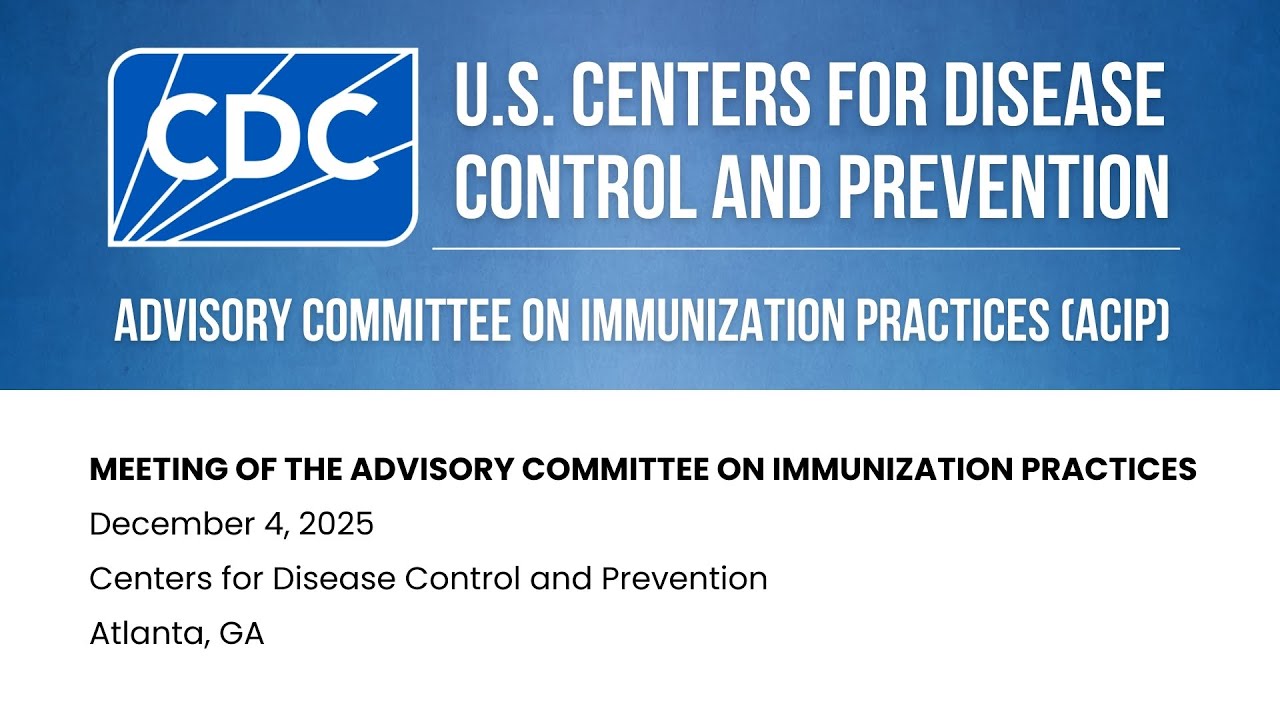 CDC

U.S. CENTERS FOR DISEASE CONTROL AND PREVENTION

ADVISORY COMMITTEE ON IMMUNIZATION PRACTICES (ACIP)

MEETING OF THE ADVISORY COMMITTEE ON IMMUNIZATION PRACTICES

December 4, 2025

Centers for Disease Control and Prevention

Atlanta, GA